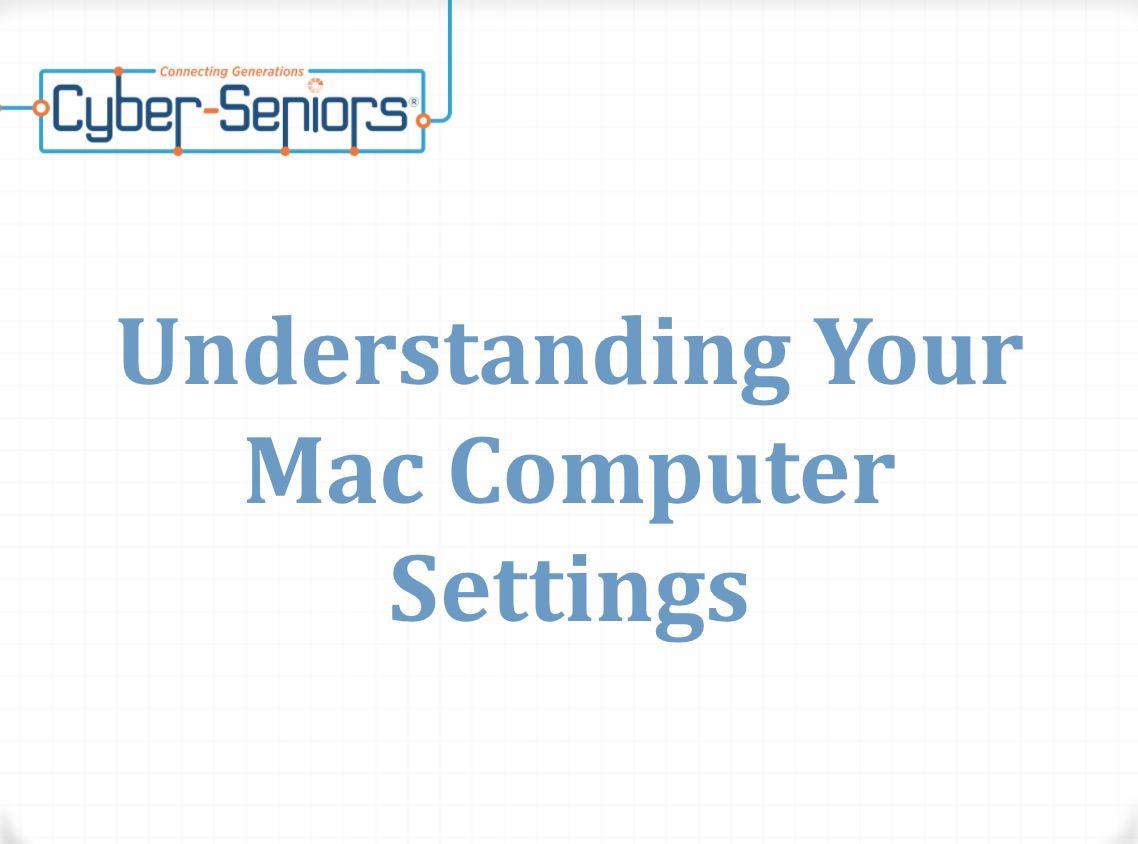 Connecting Generations
Cyber-Seniors®

Understanding Your Mac Computer Settings